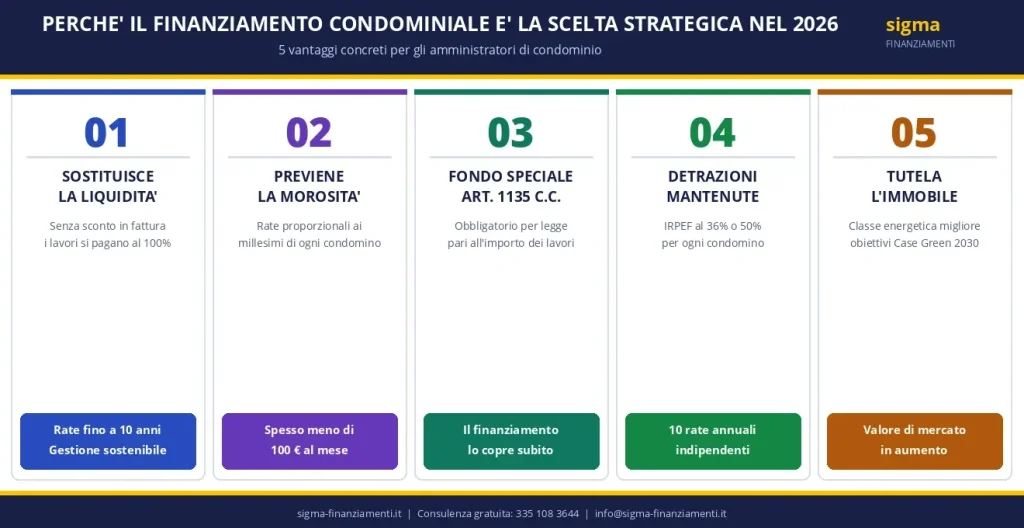 PERCHE' IL FINANZIAMENTO CONDOMINIALE E' LA SCELTA STRATEGICA NEL 2026

5 vantaggi concreti per gli amministratori di condominio

sigma
FINANZIAMENTI

01
SOSTITUISCE LA LIQUIDITA'
Senza sconto in fattura i lavori si pagano al 100%
Rate fino a 10 anni Gestione sostenibile

02
PREVIENE LA MOROSITA'
Rate proporzionali ai millesimi di ogni condomino
Spesso meno di 100 € al mese

03
FONDO SPECIALE ART. 1135 C.C.
Obbligatorio per legge pari all'importo dei lavori
Il finanziamento lo copre subito

04
DETRAZIONI MANTENUTE
IRPEF al 36% o 50% per ogni condomino
10 rate annuali indipendenti

05
TUTELA L'IMMOBILE
Classe energetica migliore obiettivi Case Green 2030
Valore di mercato in aumento

sigma-finanziamenti.it | Consulenza gratuita: 335 108 3644 | info@sigma-finanziamenti.it